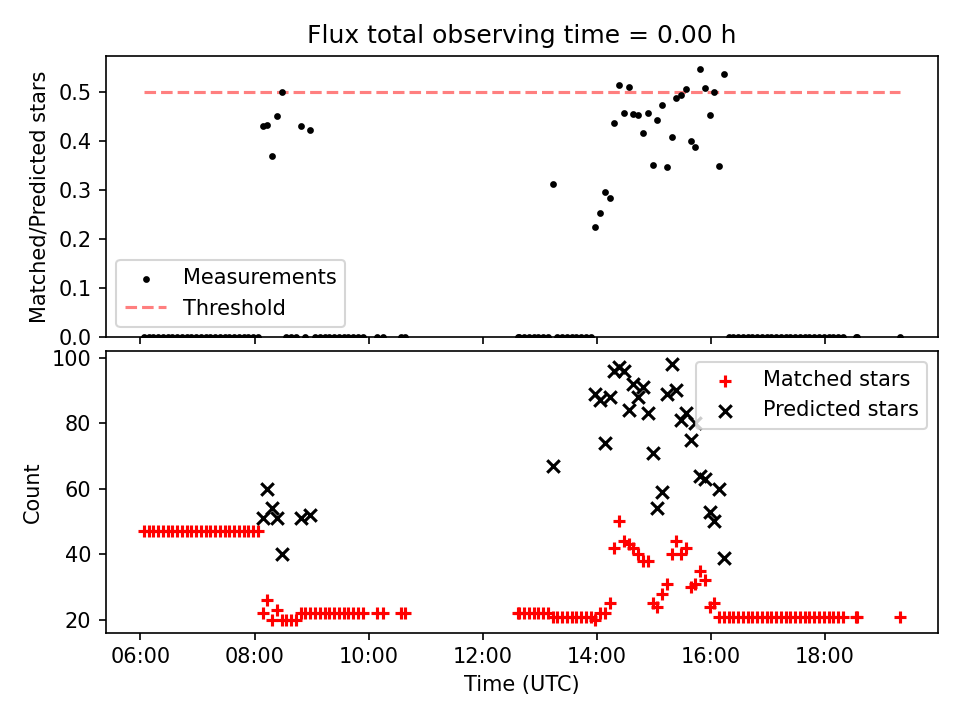 Flux total observing time = 0.00 h

Matched/Predicted stars

0.5
0.4
0.3
0.2
0.1
0.0

Measurements
Threshold

Count

100
80
60
40
20

Matched stars
Predicted stars

06:00
08:00
10:00
12:00
14:00
16:00
18:00

Time (UTC)